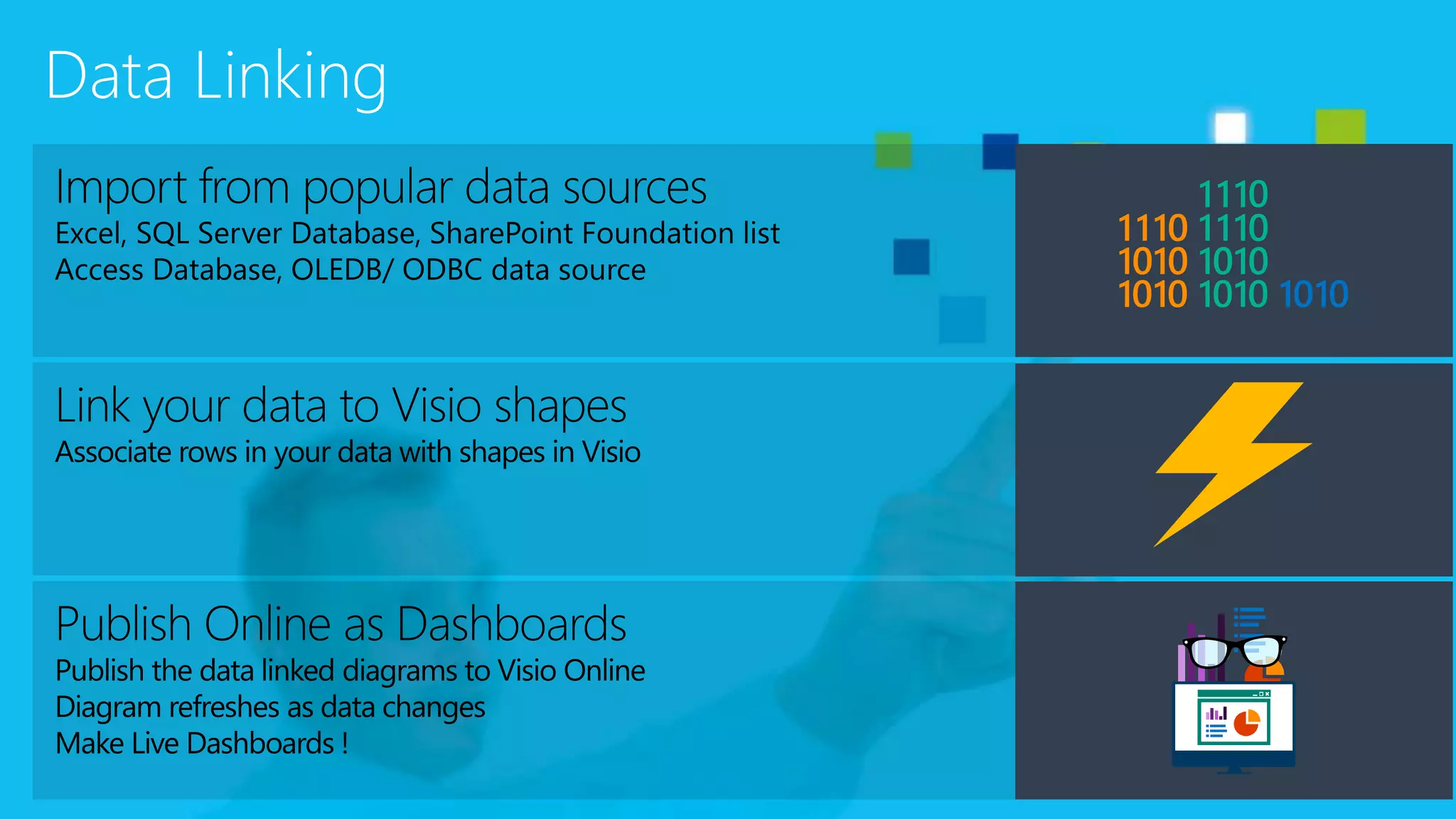 Data Linking

Import from popular data sources
Excel, SQL Server Database, SharePoint Foundation list
Access Database, OLEDB/ ODBC data source

1110
1110 1110
1010 1010
1010 1010 1010

Link your data to Visio shapes
Associate rows in your data with shapes in Visio

Publish Online as Dashboards
Publish the data linked diagrams to Visio Online
Diagram refreshes as data changes
Make Live Dashboards !